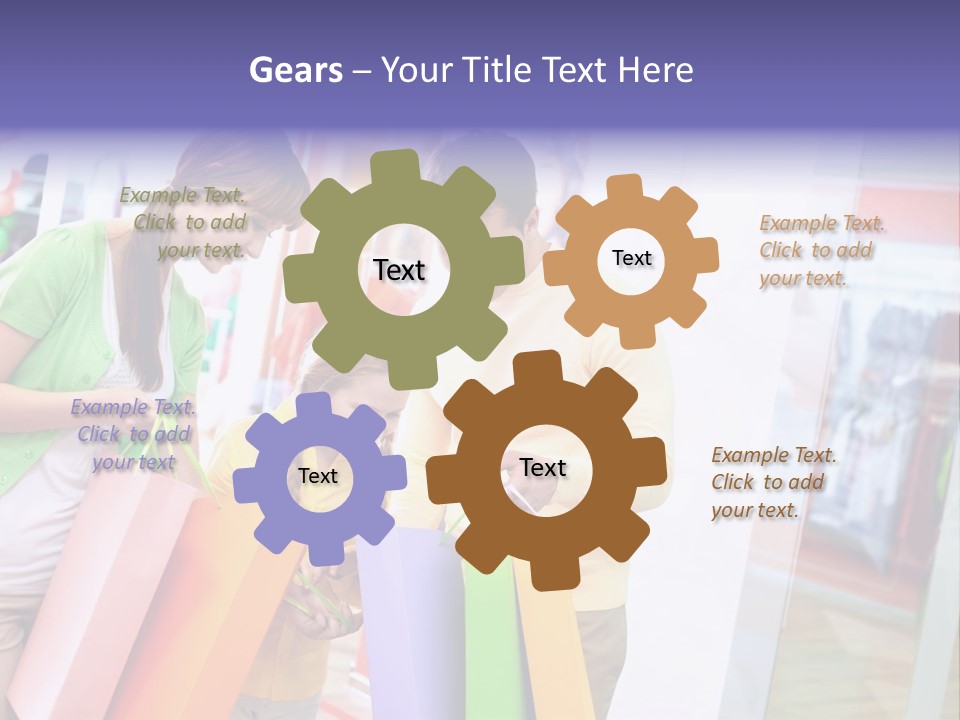 Gears – Your Title Text Here

Example Text. Click to add your text.

Text

Text

Example Text. Click to add your text.

Example Text. Click to add your text

Text

Text

Example Text. Click to add your text.